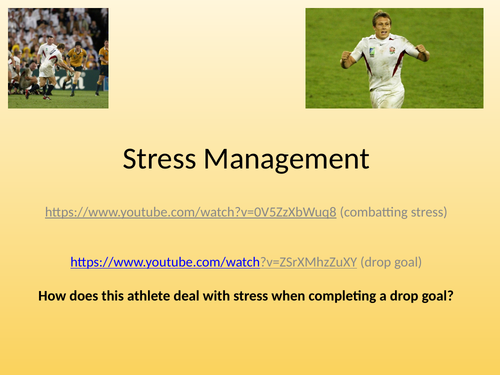 Stress Management

https://www.youtube.com/watch?v=0V5ZzXbWuq8 (combatting stress)

https://www.youtube.com/watch?v=ZSrXMhzZuXY (drop goal)

How does this athlete deal with stress when completing a drop goal?